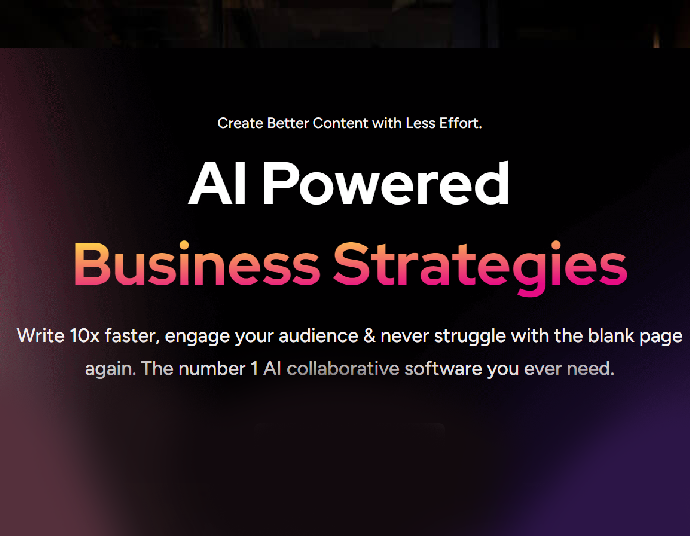 Create Better Content with Less Effort.

AI Powered

Business Strategies

Write 10x faster, engage your audience & never struggle with the blank page again. The number 1 AI collaborative software you ever need.